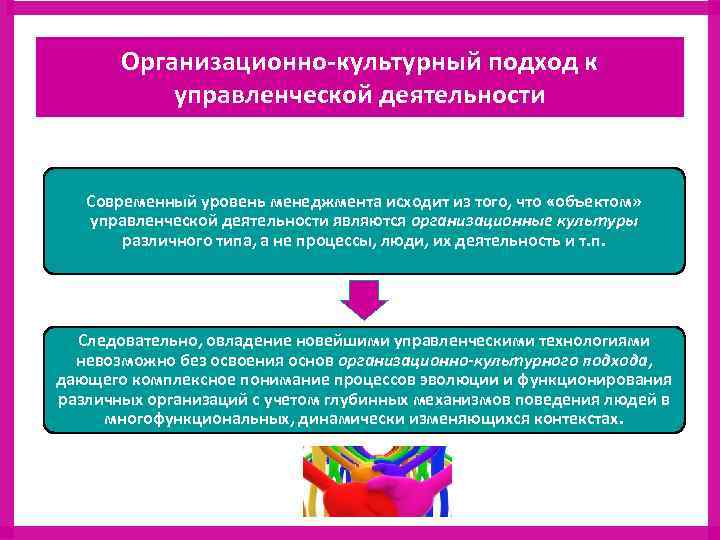 Организационно-культурный подход к управленческой деятельности

Современный уровень менеджмента исходит из того, что «объектом» управленческой деятельности являются организационные культуры различного типа, а не процессы, люди, их деятельность и т.п.

Следовательно, овладение новейшими управленческими технологиями невозможно без освоения основ организационно-культурного подхода, дающего комплексное понимание процессов эволюции и функционирования различных организаций с учетом глубинных механизмов поведения людей в многофункциональных, динамически изменяющихся контекстах.